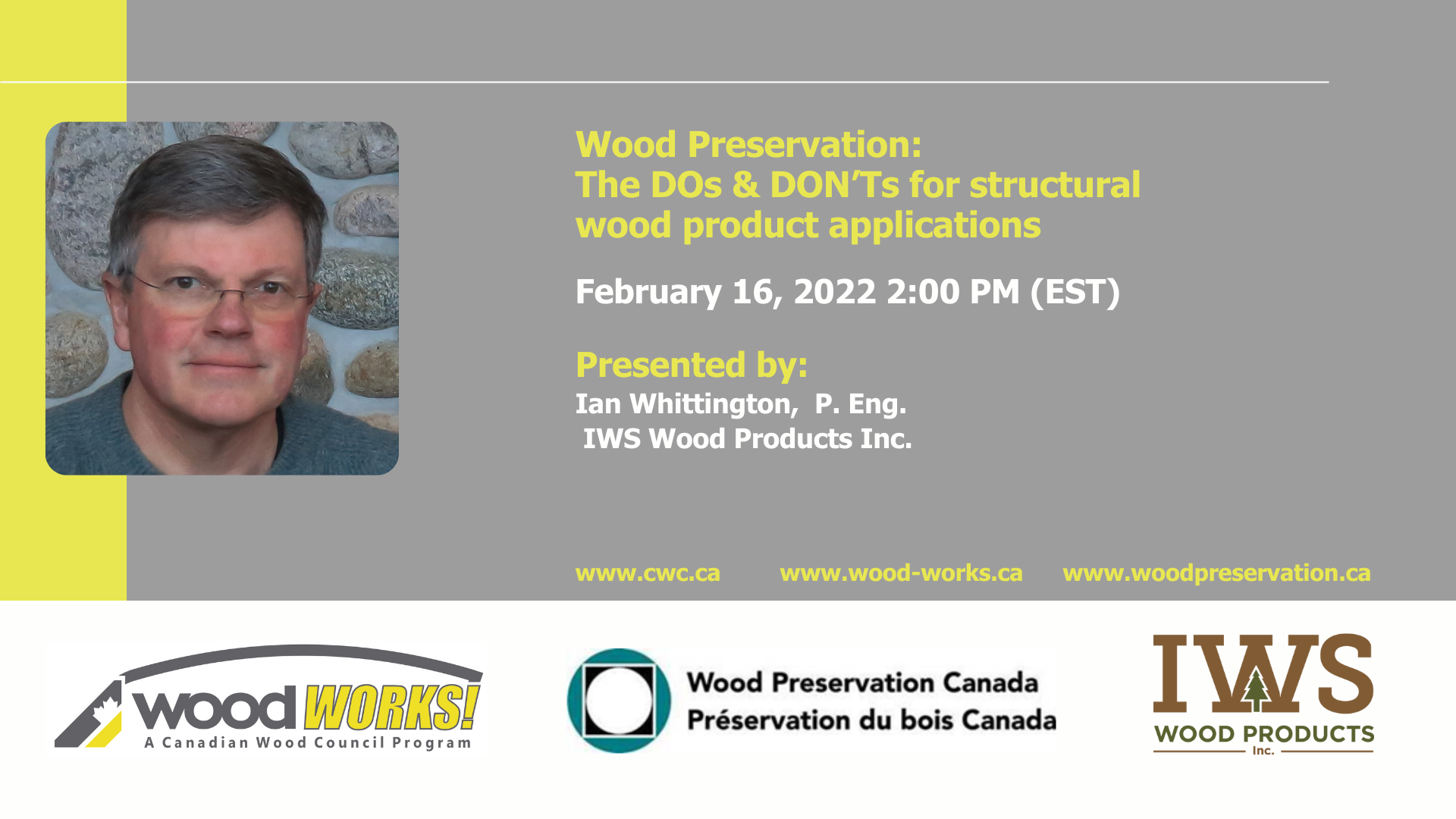 Wood Preservation:
The DOs & DON'Ts for structural wood product applications

February 16, 2022 2:00 PM (EST)

Presented by:
Ian Whittington, P. Eng.
IWS Wood Products Inc.

www.cwc.ca www.wood-works.ca www.woodpreservation.ca

wood WORKS!
A Canadian Wood Council Program

Wood Preservation Canada
Préservation du bois Canada

IWS
WOOD PRODUCTS
Inc.